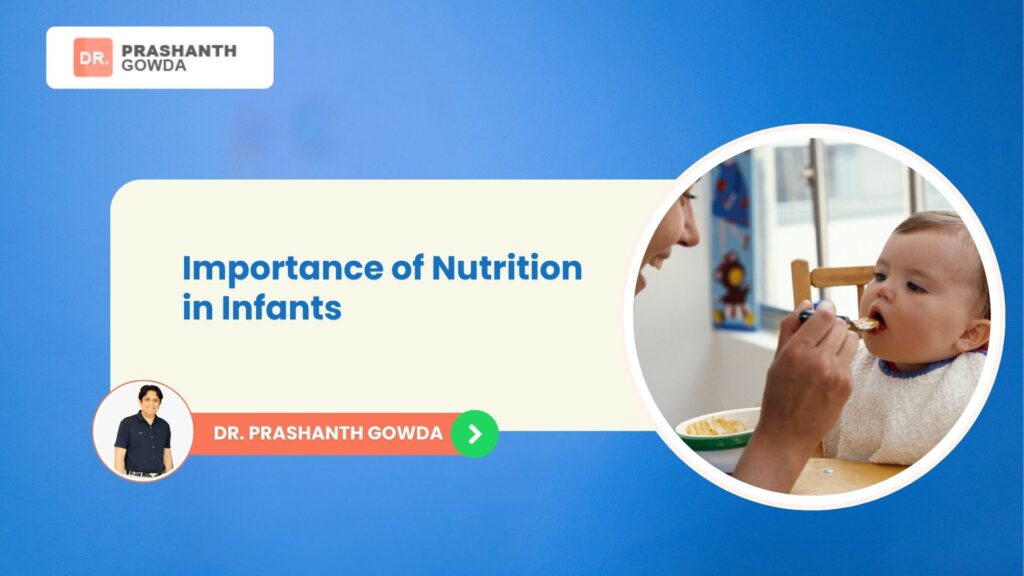 DR. PRASHANTH GOWDA

Importance of Nutrition in Infants

DR. PRASHANTH GOWDA